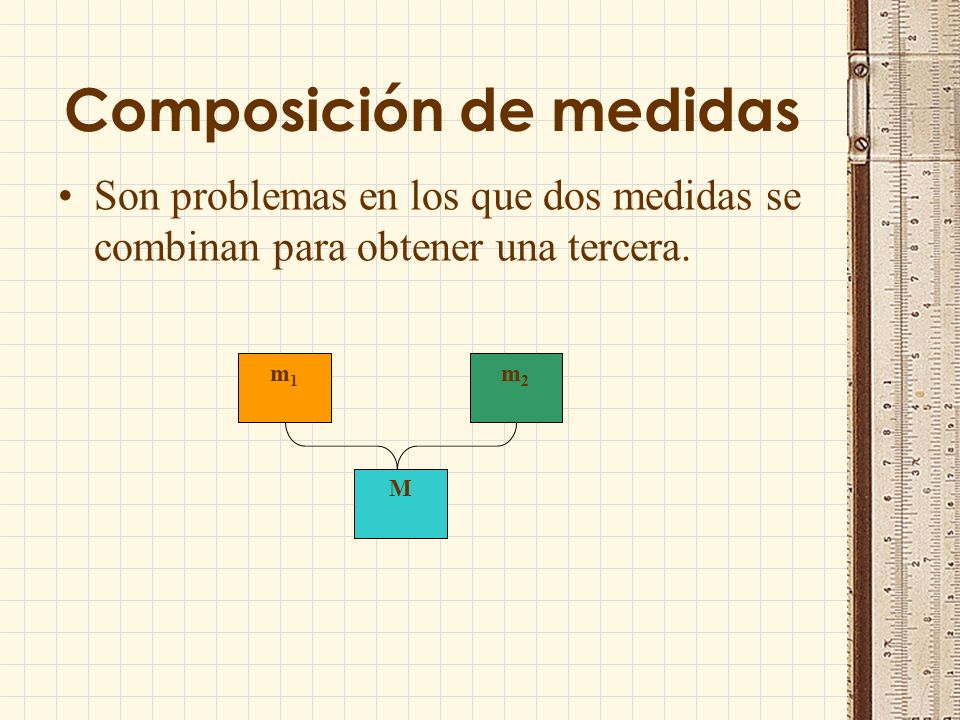 Composición de medidas

• Son problemas en los que dos medidas se combinan para obtener una tercera.

$m_1$

$m_2$

M